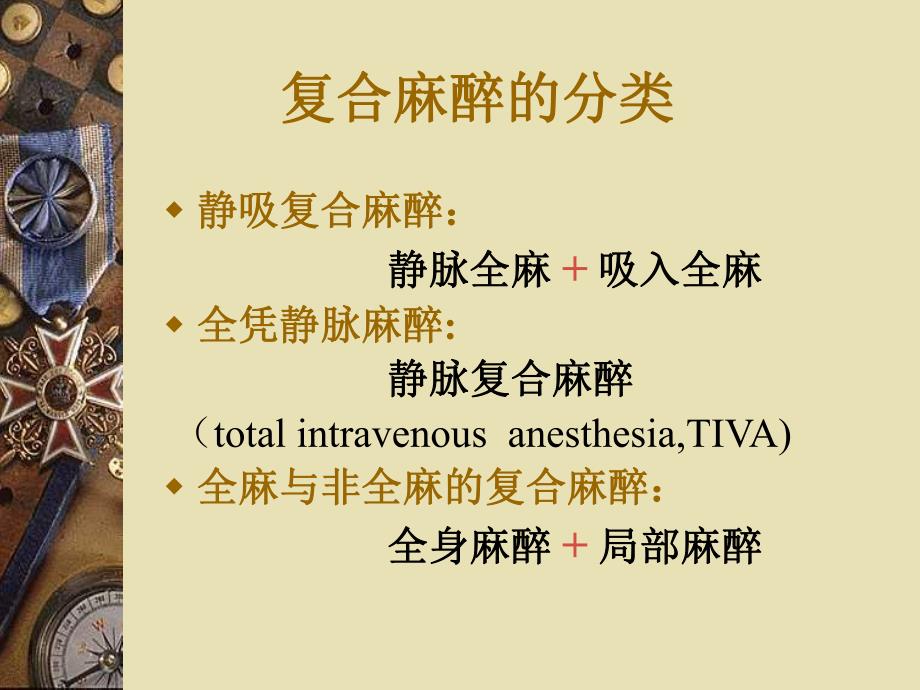 复合麻醉的分类

◆ 静吸复合麻醉：
静脉全麻 + 吸入全麻

◆ 全凭静脉麻醉：
静脉复合麻醉
（total intravenous anesthesia,TIVA)

◆ 全麻与非全麻的复合麻醉：
全身麻醉 + 局部麻醉